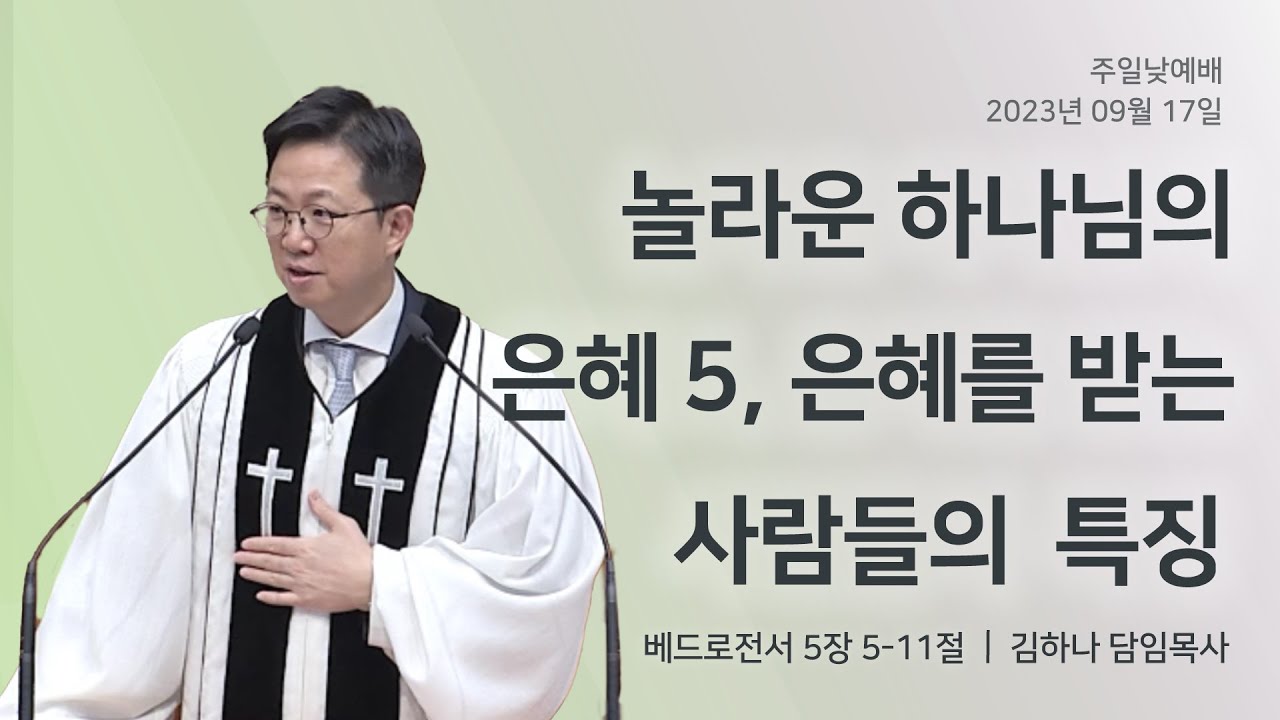 주일낮예배
2023년 09월 17일

놀라운 하나님의 은혜 5, 은혜를 받는 사람들의 특징

베드로전서 5장 5-11절 | 김하나 담임목사